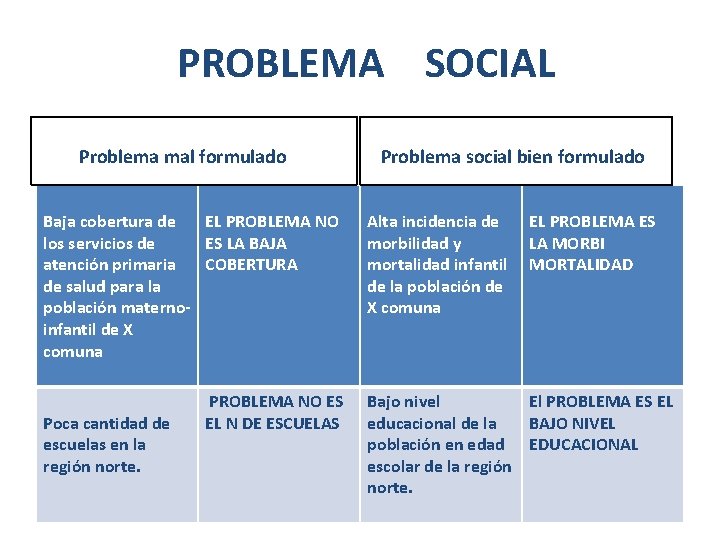 PROBLEMA SOCIAL

| Problema mal formulado | | Problema social bien formulado | |
|---|---|---|---|
| Baja cobertura de los servicios de atención primaria de salud para la población materno-infantil de X comuna | EL PROBLEMA NO ES LA BAJA COBERTURA | Alta incidencia de morbilidad y mortalidad infantil de la población de X comuna | EL PROBLEMA ES LA MORBI MORTALIDAD |
| Poca cantidad de escuelas en la región norte. | PROBLEMA NO ES EL N DE ESCUELAS | Bajo nivel educacional de la población en edad escolar de la región norte. | El PROBLEMA ES EL BAJO NIVEL EDUCACIONAL |